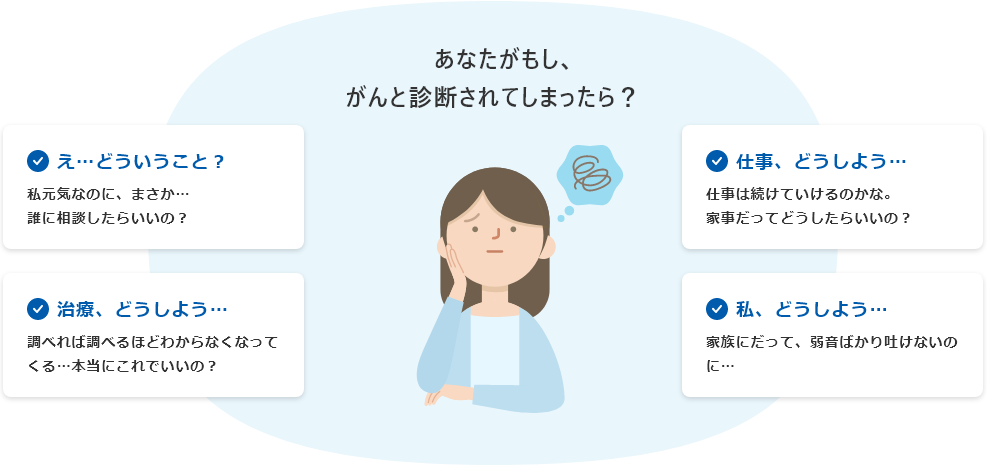 あなたがもし、
がんと診断されてしまったら？

え…どういうこと？

私元気なのに、まさか…
誰に相談したらいいの？

治療、どうしよう…

調べれば調べるほどわからなくなってくる…本当にこれでいいの？

仕事、どうしよう…

仕事は続けていけるのかな。
家事だってどうしたらいいの？

私、どうしよう…

家族にだって、弱音ばかり吐けないのに…